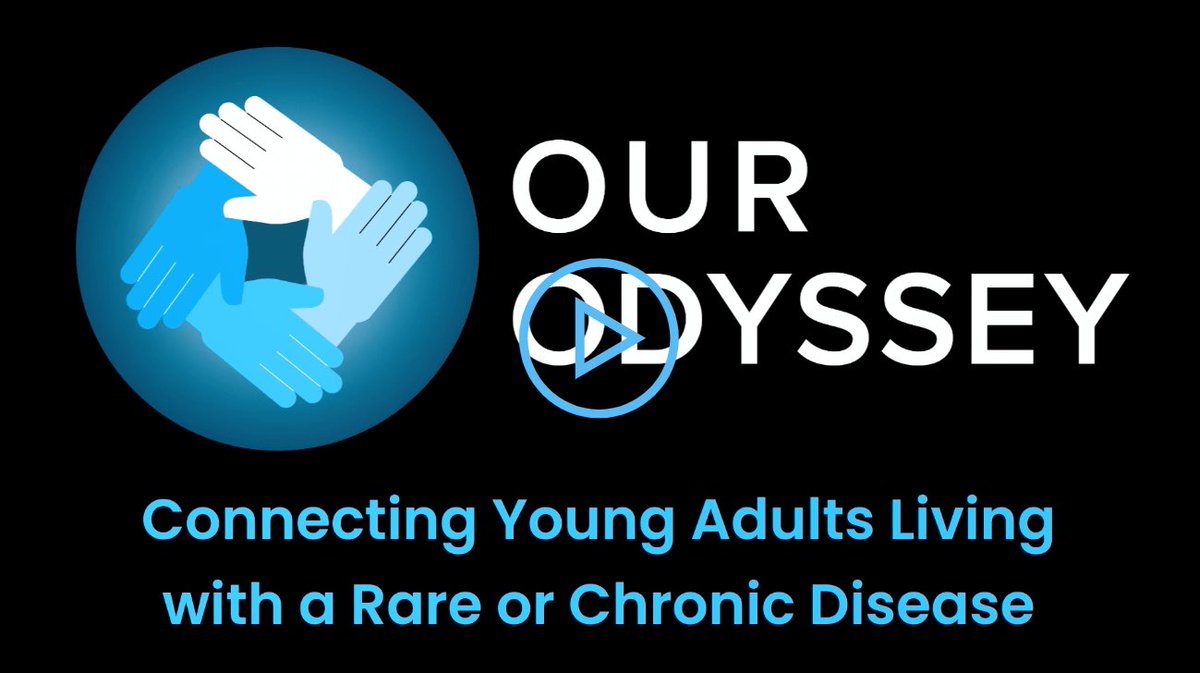 OUR
ODYSSEY

Connecting Young Adults Living with a Rare or Chronic Disease